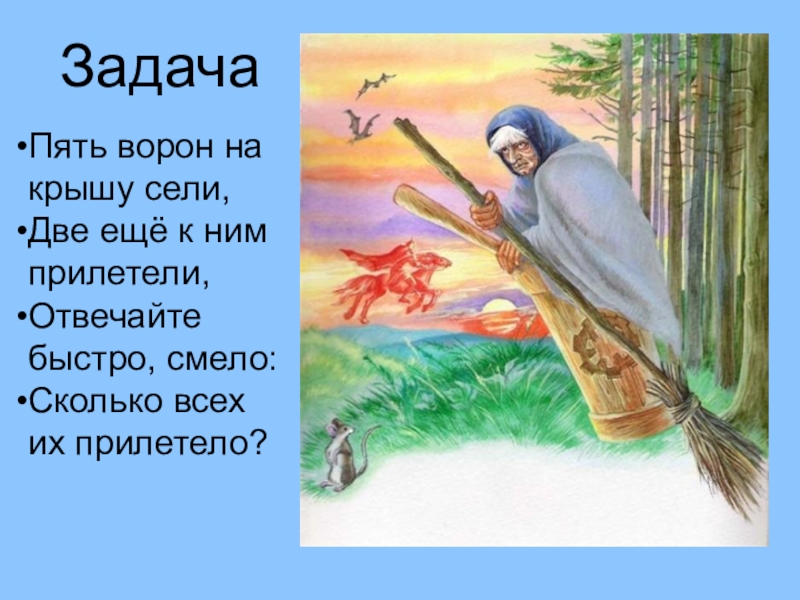 Задача

•Пять ворон на крышу сели,
•Две ещё к ним прилетели,
•Отвечайте быстро, смело:
•Сколько всех их прилетело?